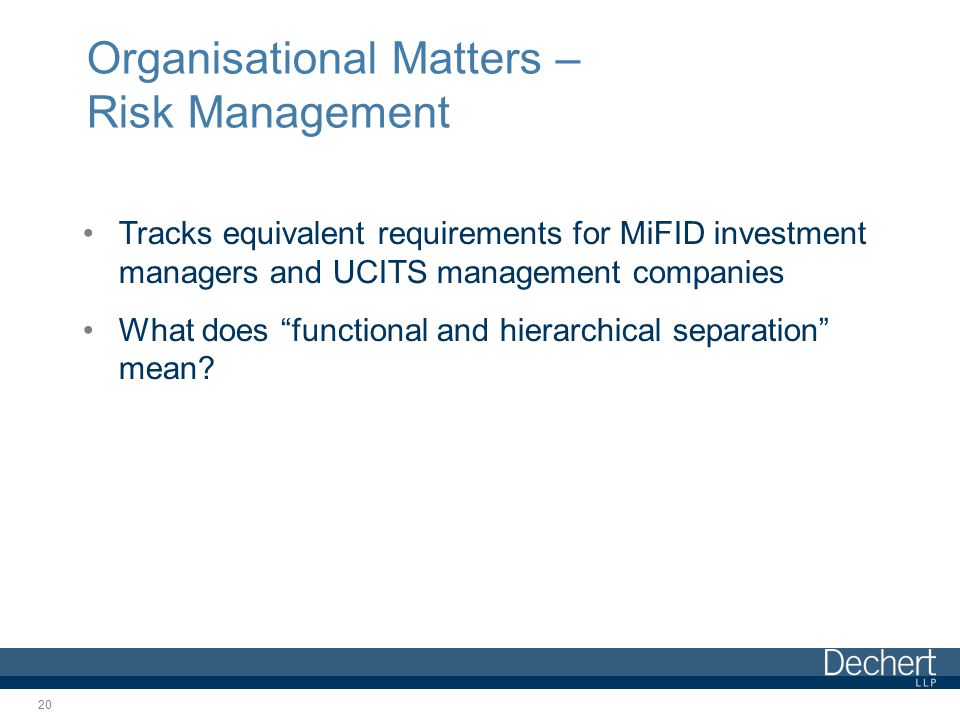 Organisational Matters –
Risk Management

• Tracks equivalent requirements for MiFID investment managers and UCITS management companies

• What does “functional and hierarchical separation” mean?

Dechert
LLP

20